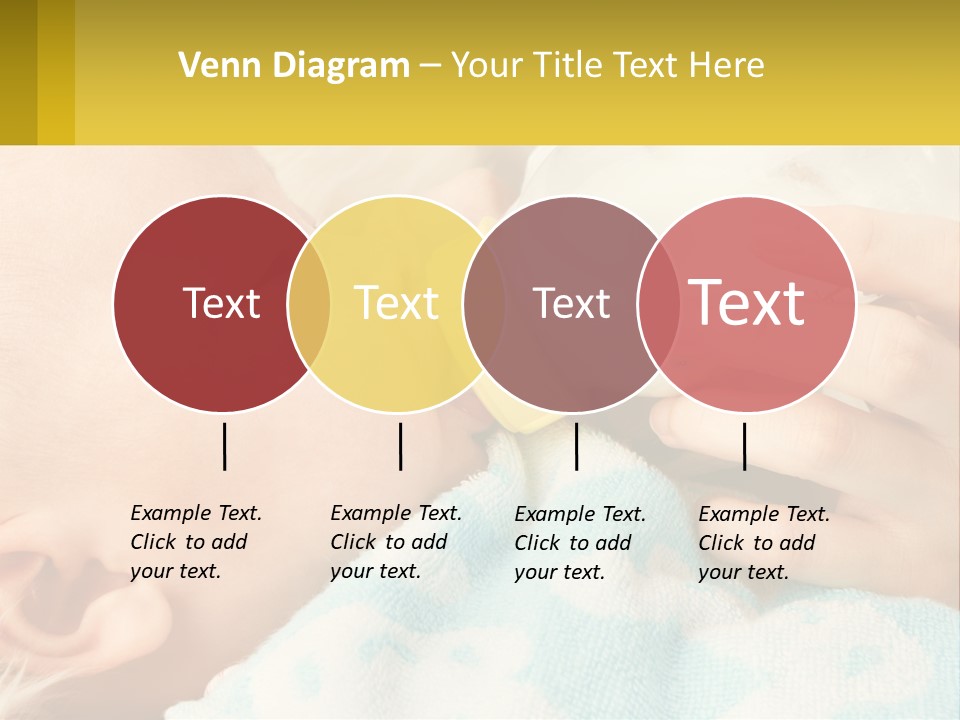 Venn Diagram – Your Title Text Here

Text

Text

Text

Text

Example Text. Click to add your text.

Example Text. Click to add your text.

Example Text. Click to add your text.

Example Text. Click to add your text.